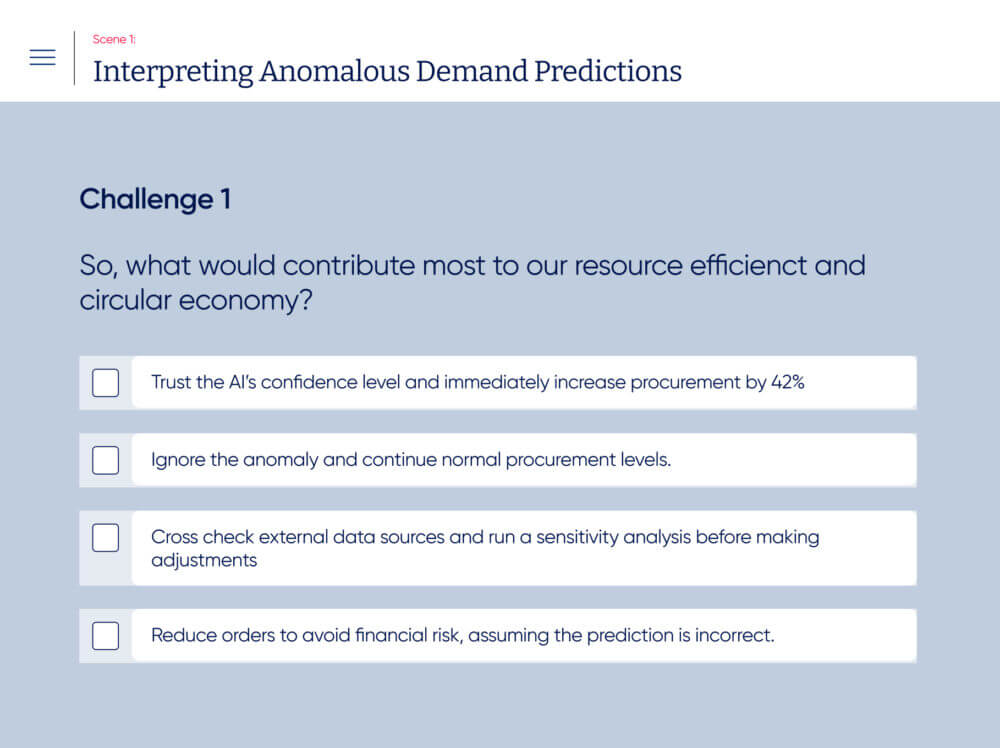 Scene 1:
Interpreting Anomalous Demand Predictions

Challenge 1

So, what would contribute most to our resource efficienct and circular economy?

Trust the AI's confidence level and immediately increase procurement by 42%

Ignore the anomaly and continue normal procurement levels.

Cross check external data sources and run a sensitivity analysis before making adjustments

Reduce orders to avoid financial risk, assuming the prediction is incorrect.